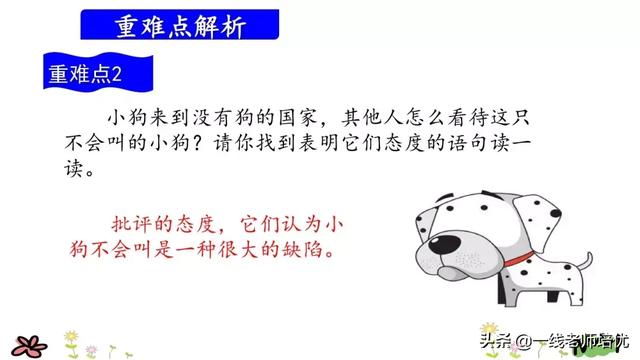 重难点解析

重难点2

小狗来到没有狗的国家，其他人怎么看待这只不会叫的小狗？请你找到表明它们态度的语句读一读。

批评的态度，它们认为小狗不会叫是一种很大的缺陷。

头条 @一线老师培优